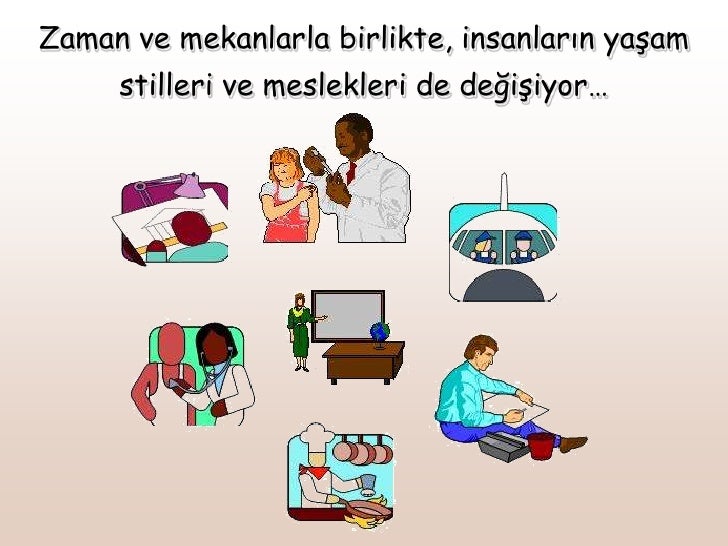 Zaman ve mekanlarla birlikte, insanların yaşam stilleri ve meslekleri de değişiyor…